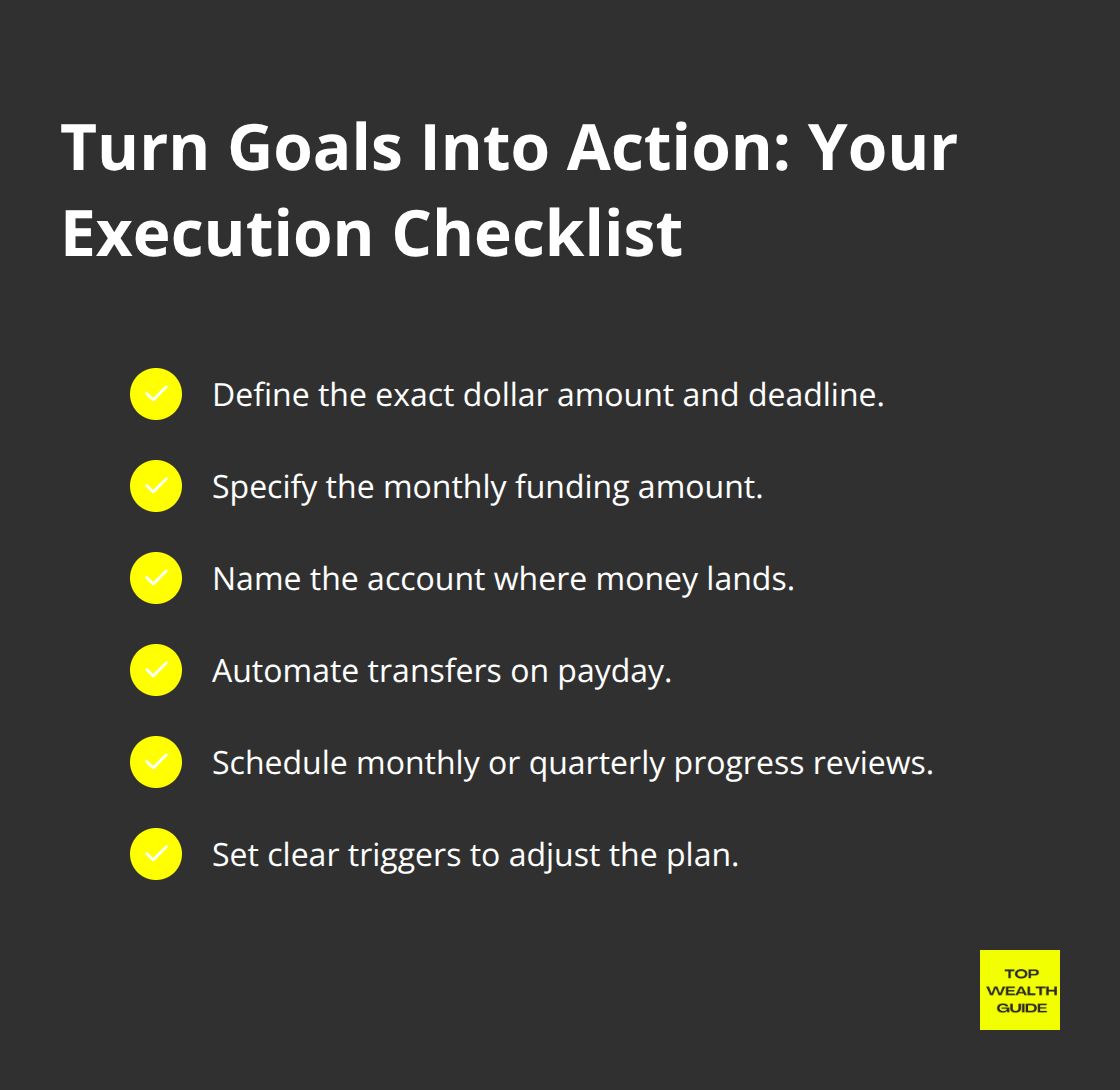 Turn Goals Into Action: Your Execution Checklist

Define the exact dollar amount and deadline.

Specify the monthly funding amount.

Name the account where money lands.

Automate transfers on payday.

Schedule monthly or quarterly progress reviews.

Set clear triggers to adjust the plan.

TOP WEALTH GUIDE